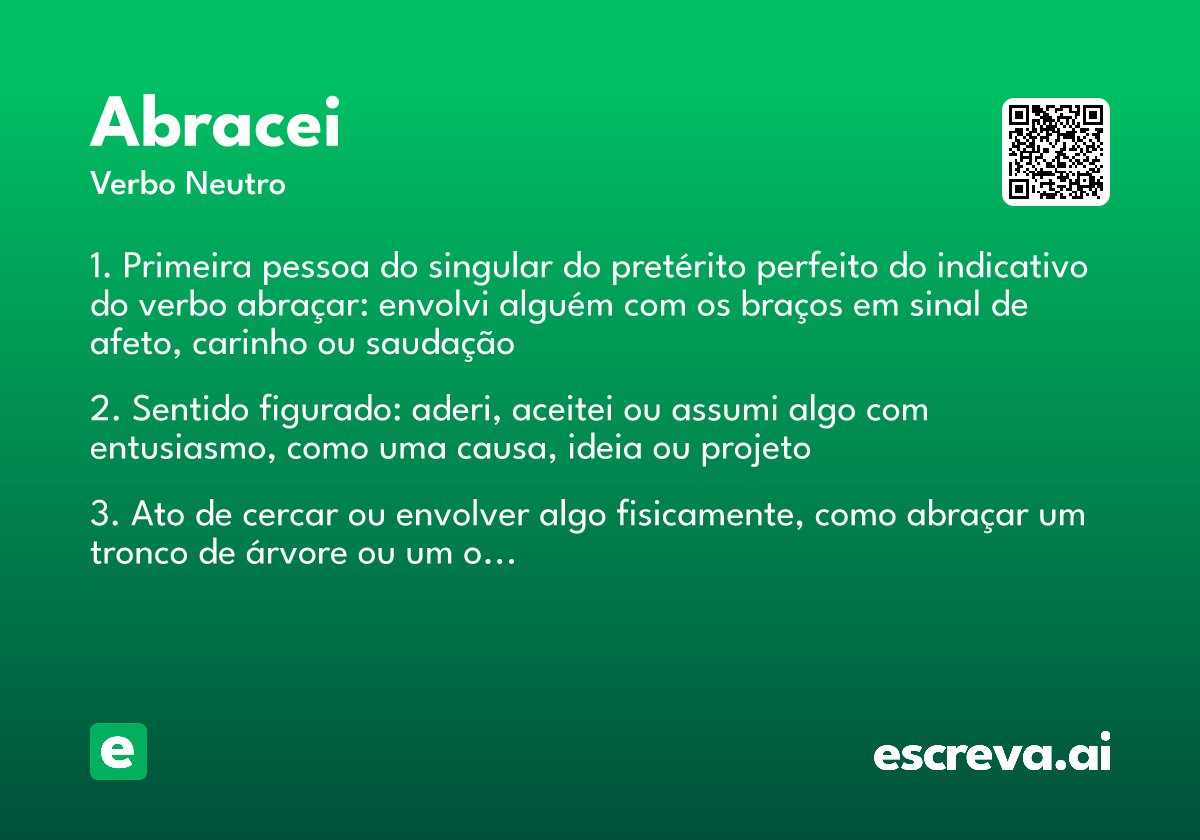 Abracei

Verbo Neutro

1. Primeira pessoa do singular do pretérito perfeito do indicativo do verbo abraçar: envolvi alguém com os braços em sinal de afeto, carinho ou saudação

2. Sentido figurado: aderi, aceitei ou assumi algo com entusiasmo, como uma causa, ideia ou projeto

3. Ato de cercar ou envolver algo fisicamente, como abraçar um tronco de árvore ou um o...

e

escreva.ai